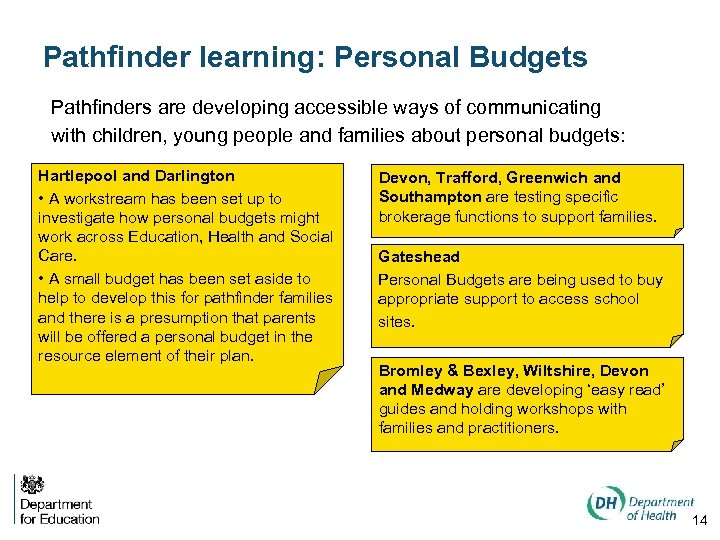 Pathfinder learning: Personal Budgets

Pathfinders are developing accessible ways of communicating with children, young people and families about personal budgets:

Hartlepool and Darlington

• A workstream has been set up to investigate how personal budgets might work across Education, Health and Social Care.

• A small budget has been set aside to help to develop this for pathfinder families and there is a presumption that parents will be offered a personal budget in the resource element of their plan.

Devon, Trafford, Greenwich and Southampton are testing specific brokerage functions to support families.

Gateshead

Personal Budgets are being used to buy appropriate support to access school sites.

Bromley & Bexley, Wiltshire, Devon and Medway are developing 'easy read' guides and holding workshops with families and practitioners.

Department for Education

DH Department of Health

14